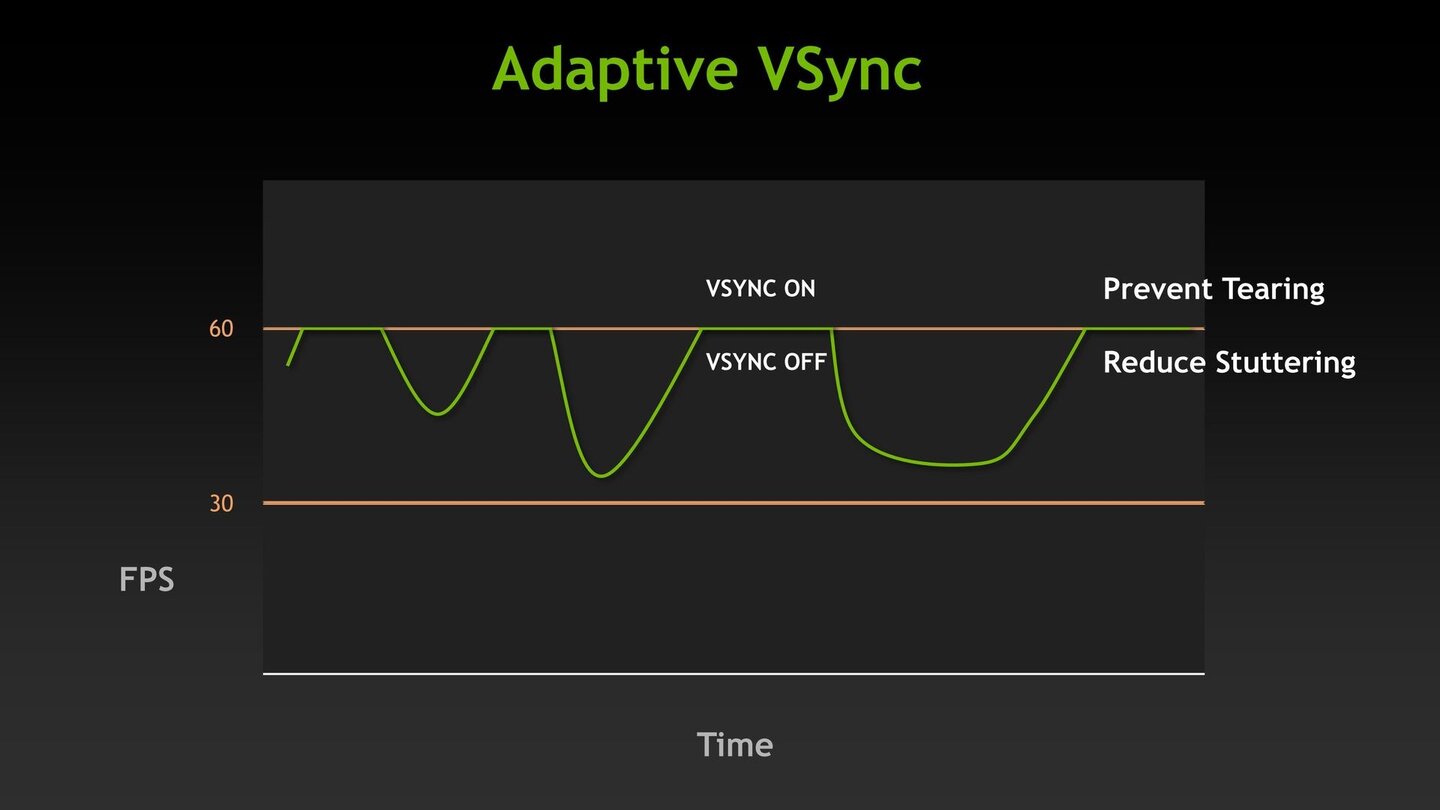 Adaptive VSync

VSYNC ON

Prevent Tearing

60

VSYNC OFF

Reduce Stuttering

30

FPS

Time